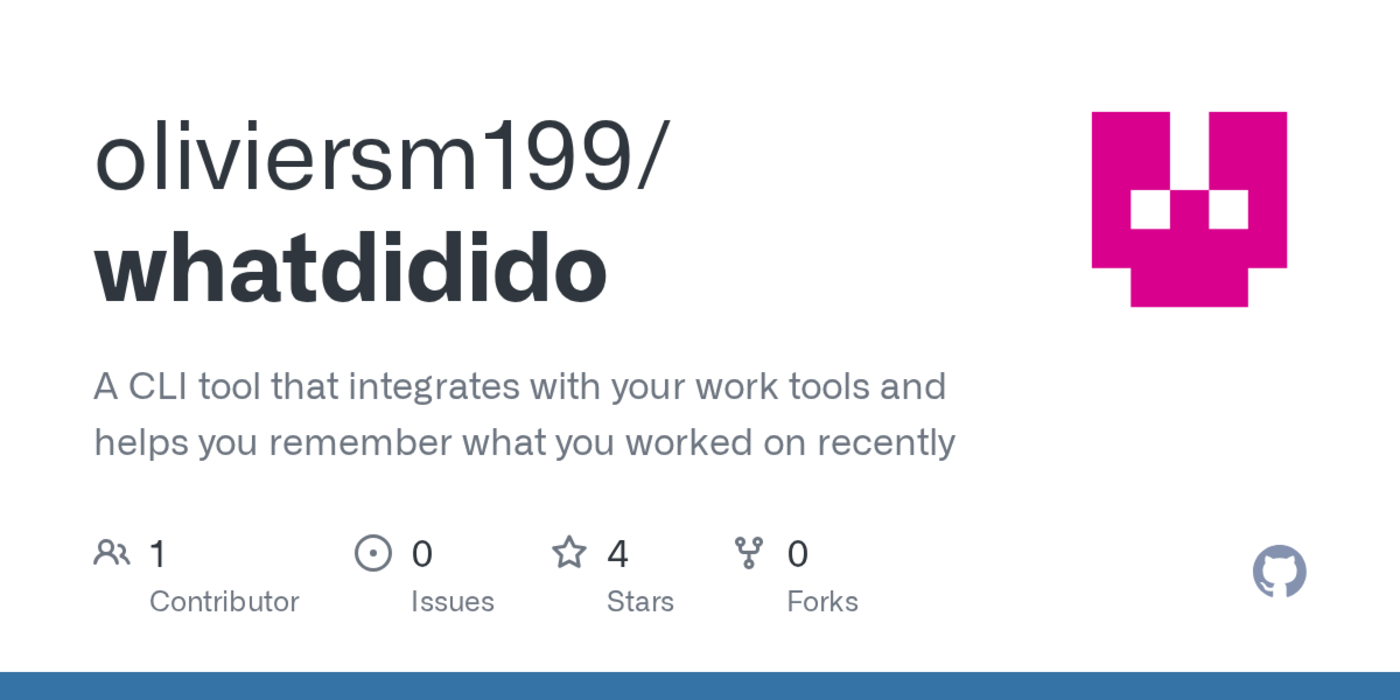 oliviersm199/
whatdidido

A CLI tool that integrates with your work tools and helps you remember what you worked on recently

1 Contributor

0 Issues

4 Stars

0 Forks